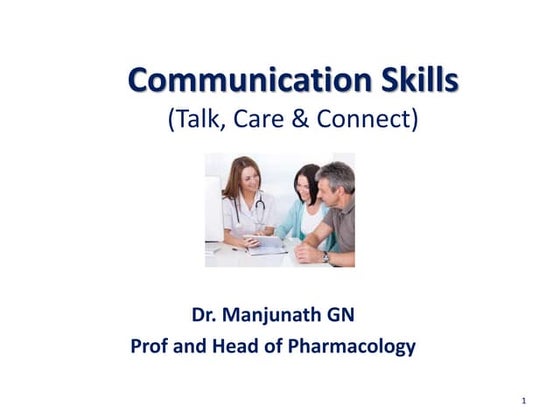 Communication Skills
(Talk, Care & Connect)

Dr. Manjunath GN
Prof and Head of Pharmacology

1